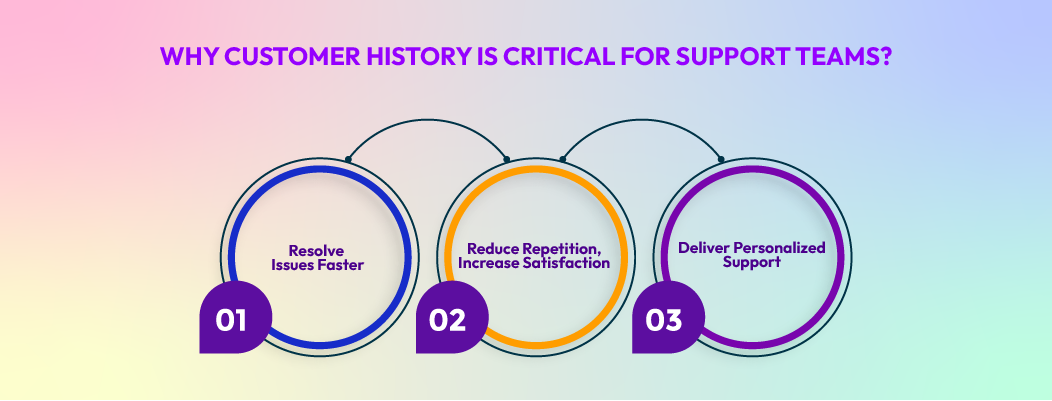 WHY CUSTOMER HISTORY IS CRITICAL FOR SUPPORT TEAMS?

Resolve Issues Faster

01

Reduce Repetition, Increase Satisfaction

02

Deliver Personalized Support

03